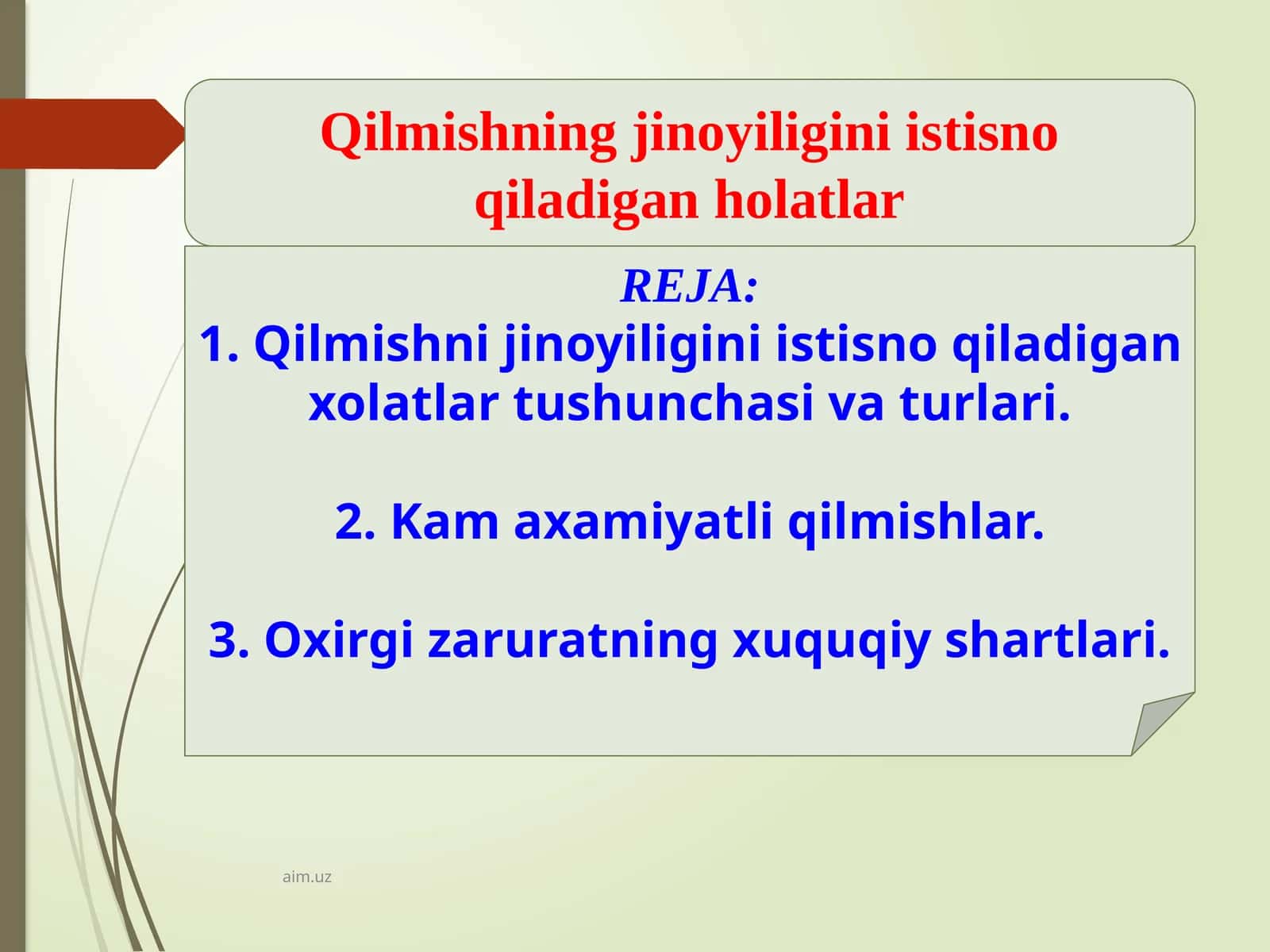 Qilmishning jinoyiligini istisno qiladigan holatlar

REJA:
1. Qilmishni jinoyiligini istisno qiladigan xolatlar tushunchasi va turlari.

2. Kam axamiyatli qilmishlar.

3. Oxirgi zaruratning xuquqiy shartlari.

aim.uz